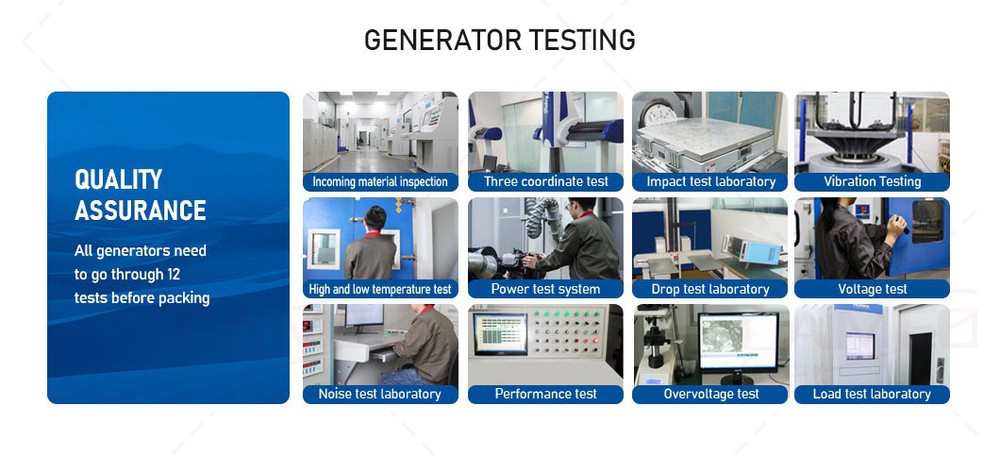 GENERATOR TESTING

QUALITY ASSURANCE

All generators need to go through 12 tests before packing

Incoming material inspection

Three coordinate test

Impact test laboratory

Vibration Testing

High and low temperature test

Power test system

Drop test laboratory

Voltage test

Noise test laboratory

Performance test

Overvoltage test

Load test laboratory